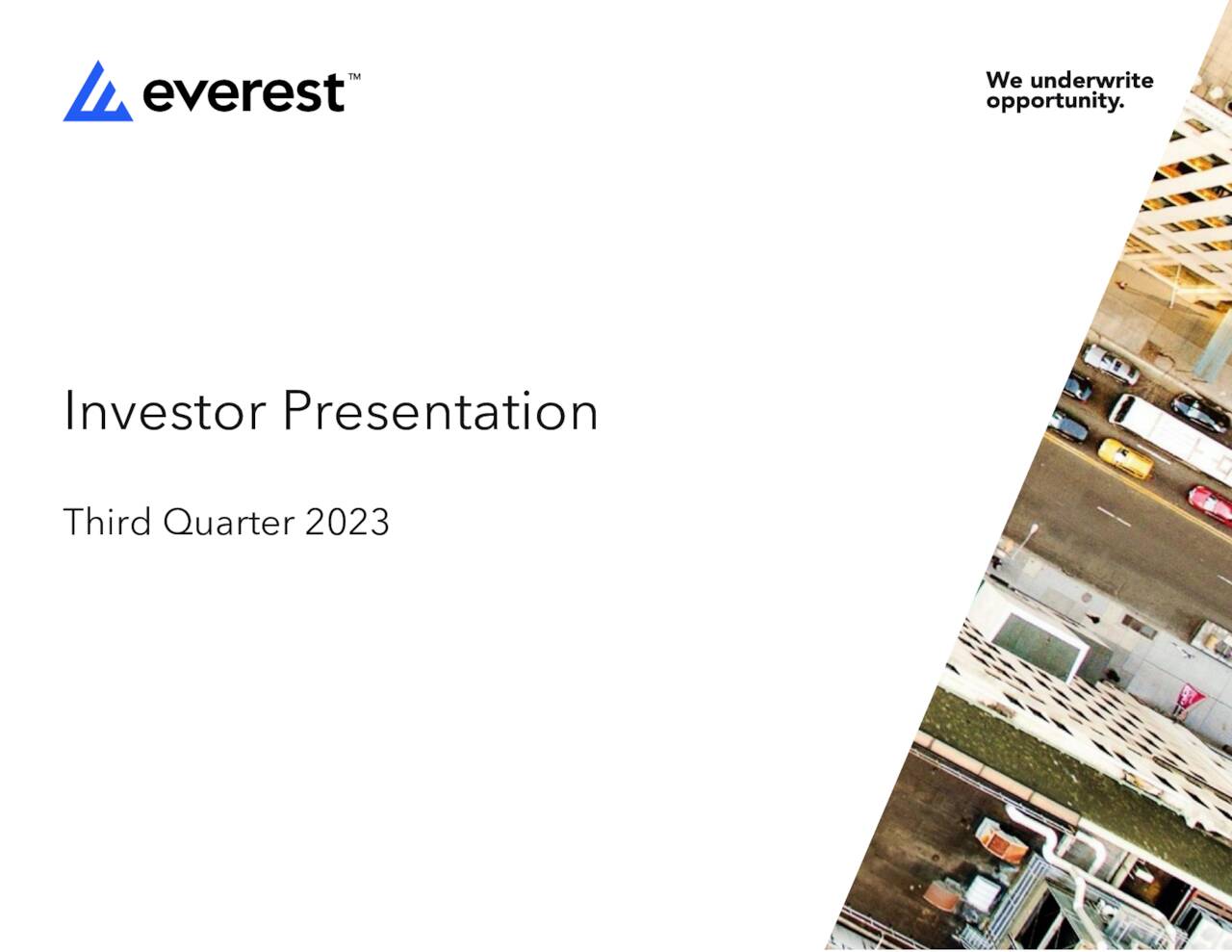 everest™

We underwrite opportunity.

Investor Presentation

Third Quarter 2023